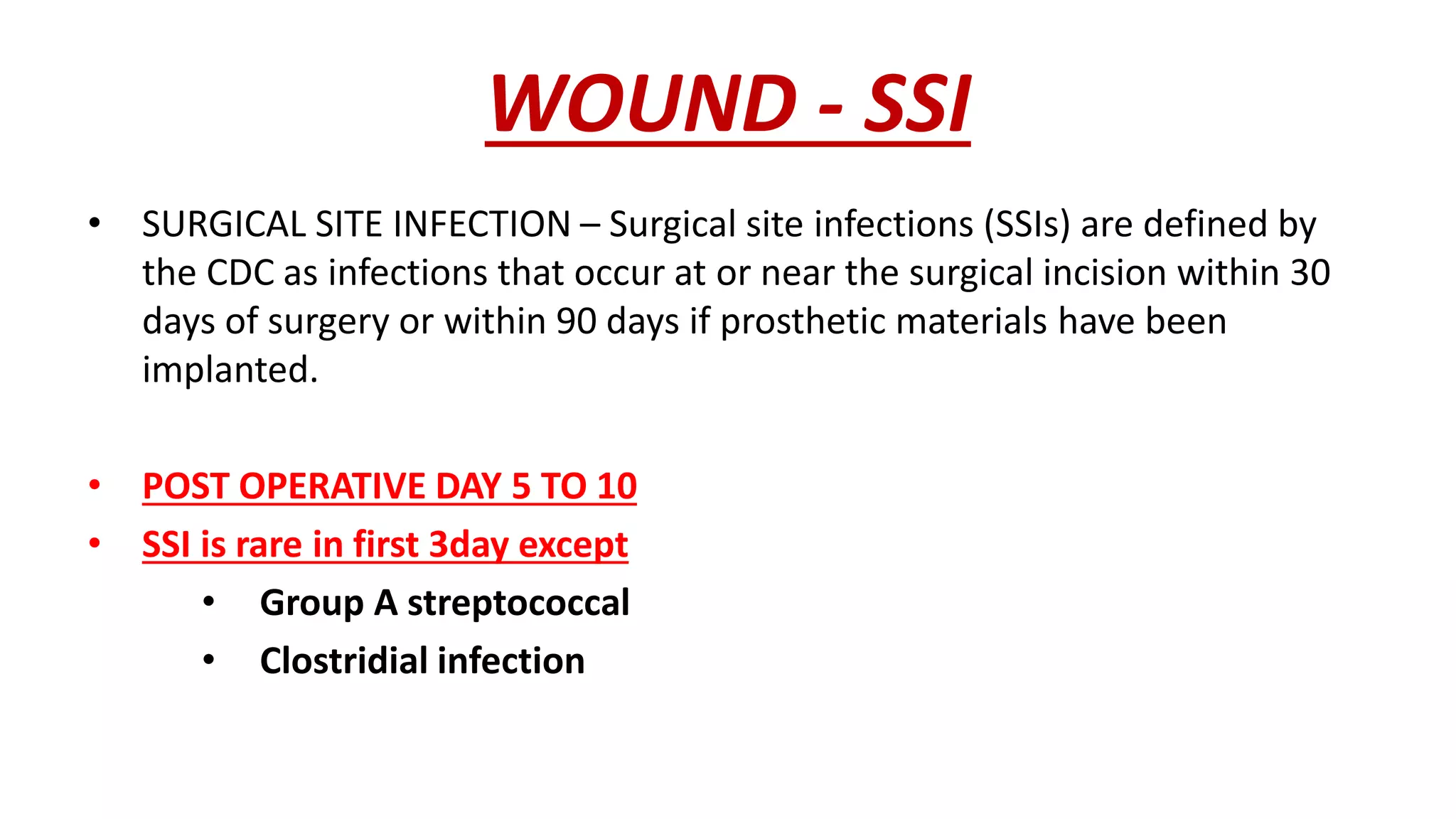 WOUND - SSI

• SURGICAL SITE INFECTION – Surgical site infections (SSIs) are defined by the CDC as infections that occur at or near the surgical incision within 30 days of surgery or within 90 days if prosthetic materials have been implanted.

• POST OPERATIVE DAY 5 TO 10
• SSI is rare in first 3day except
  • Group A streptococcal
  • Clostridial infection